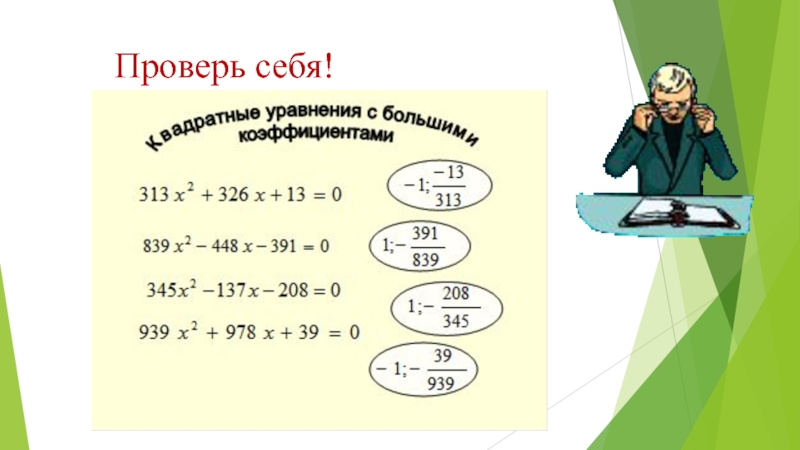 Проверь себя!

Квадратные уравнения с большими коэффициентами

$313x^2 + 326x + 13 = 0$

$-1; \frac{-13}{313}$

$839x^2 - 448x - 391 = 0$

$1; -\frac{391}{839}$

$345x^2 - 137x - 208 = 0$

$1; -\frac{208}{345}$

$939x^2 + 978x + 39 = 0$

$-1; -\frac{39}{939}$